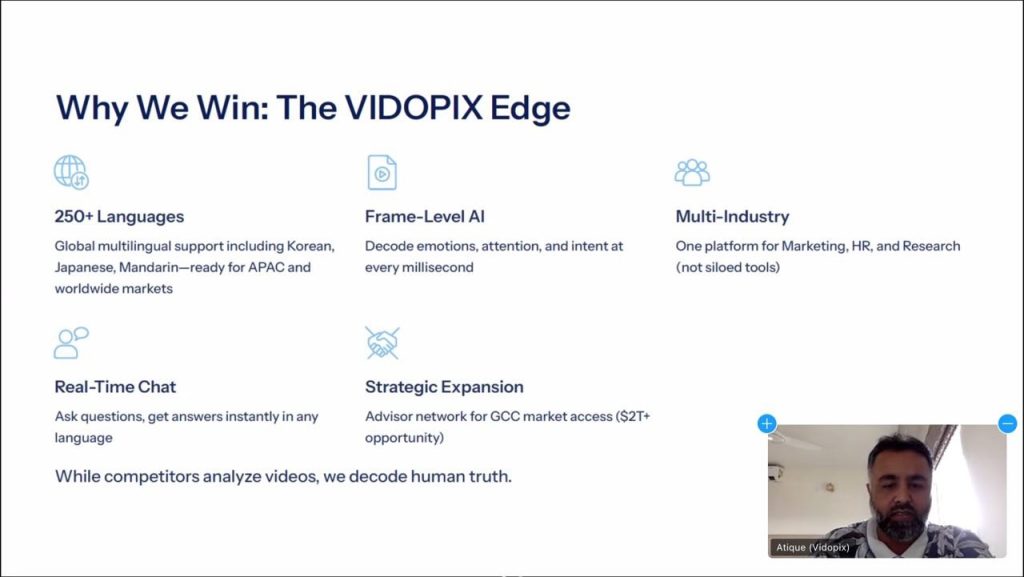 Why We Win: The VIDOPIX Edge

250+ Languages

Global multilingual support including Korean, Japanese, Mandarin—ready for APAC and worldwide markets

Frame-Level AI

Decode emotions, attention, and intent at every millisecond

Multi-Industry

One platform for Marketing, HR, and Research (not siloed tools)

Real-Time Chat

Ask questions, get answers instantly in any language

Strategic Expansion

Advisor network for GCC market access ($2T+ opportunity)

While competitors analyze videos, we decode human truth.

Atique (Vidopix)